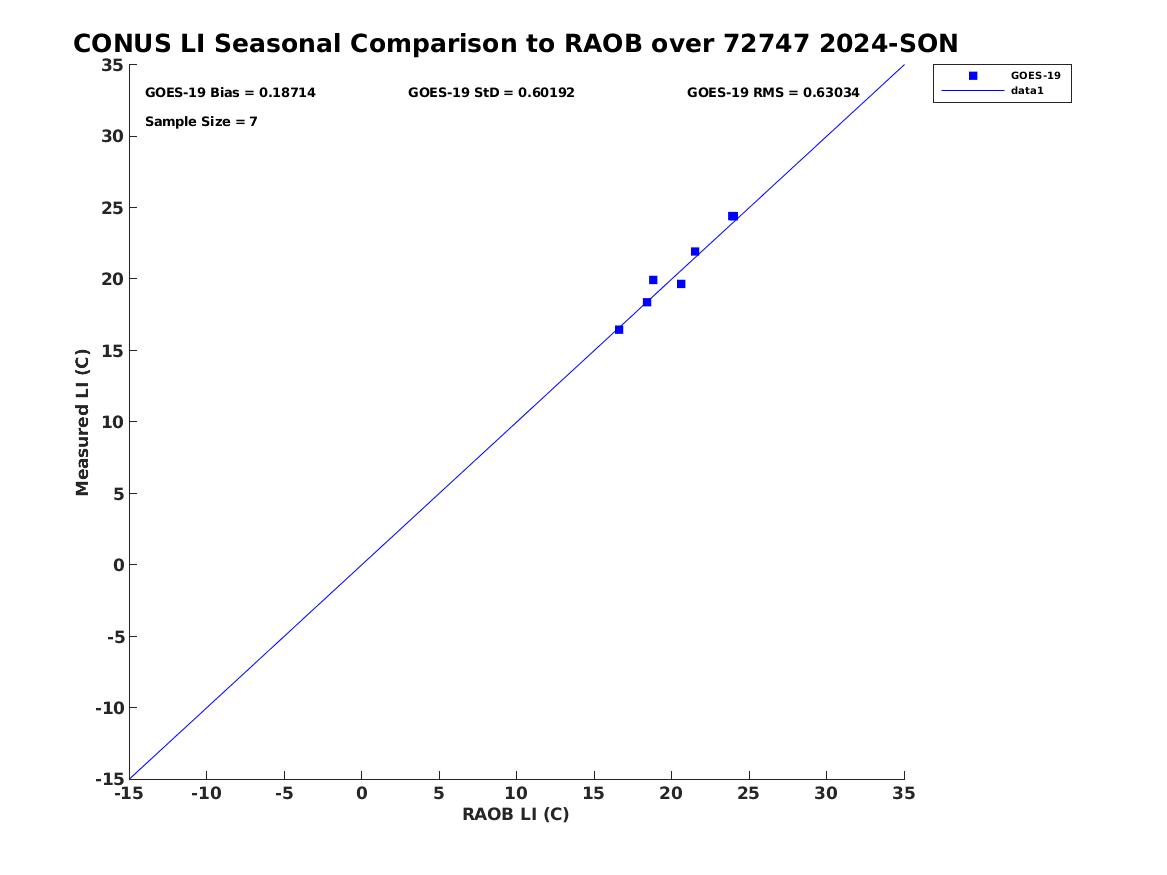 CONUS LI Seasonal Comparison to RAOB over 72747 2024-SON

GOES-19 Bias = 0.18714
GOES-19 StD = 0.60192
GOES-19 RMS = 0.63034
Sample Size = 7

GOES-19
data1

Measured LI (C)
35
30
25
20
15
10
5
0
-5
-10
-15

-15
-10
-5
0
5
10
15
20
25
30
35
RAOB LI (C)